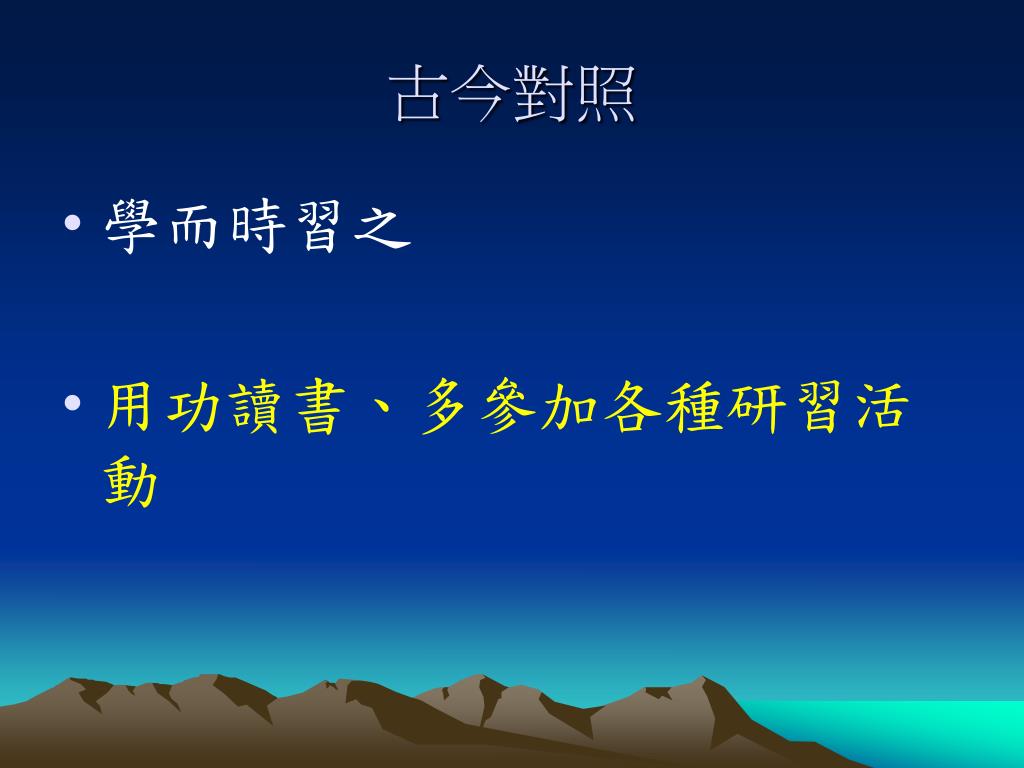 古今對照

• 學而時習之

• 用功讀書、多參加各種研習活動